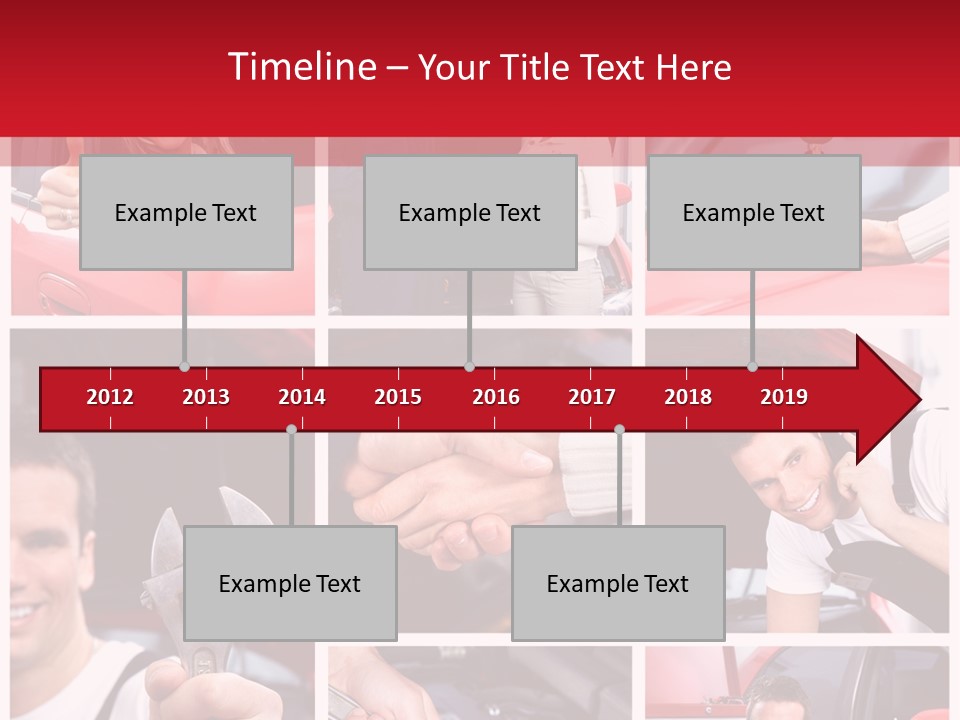 Timeline – Your Title Text Here

Example Text

Example Text

Example Text

2012 2013 2014 2015 2016 2017 2018 2019

Example Text

Example Text